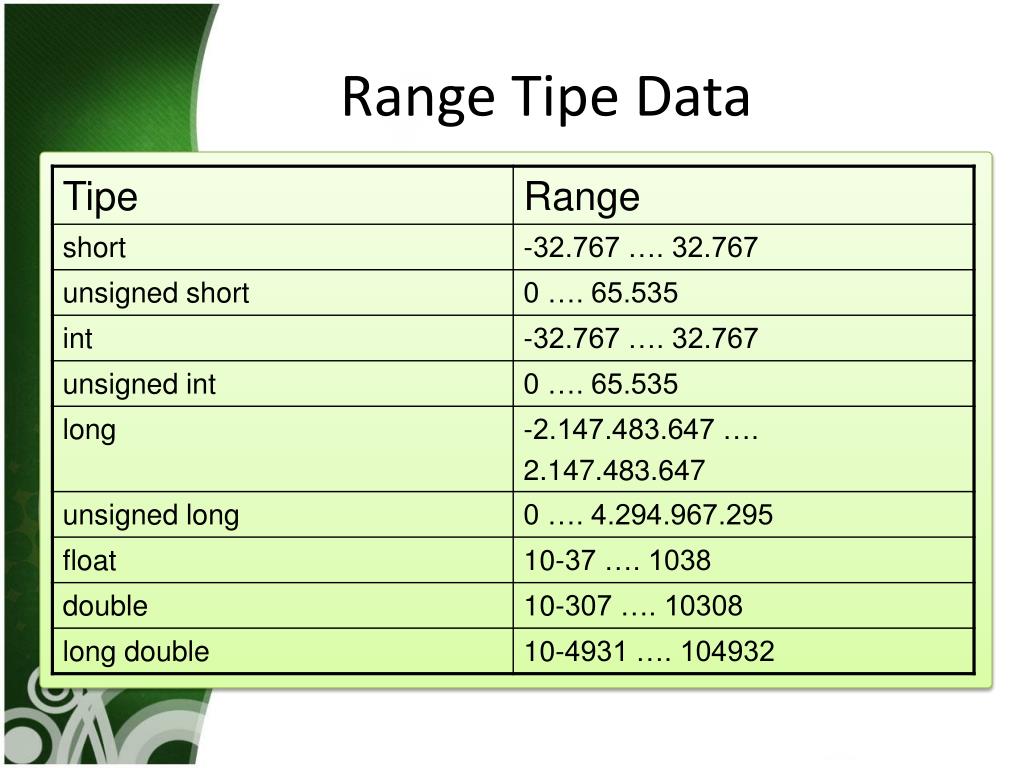 Range Tipe Data

| Tipe | Range |
|---|---|
| short | -32.767 …. 32.767 |
| unsigned short | 0 …. 65.535 |
| int | -32.767 …. 32.767 |
| unsigned int | 0 …. 65.535 |
| long | -2.147.483.647 …. 2.147.483.647 |
| unsigned long | 0 …. 4.294.967.295 |
| float | 10-37 …. 1038 |
| double | 10-307 …. 10308 |
| long double | 10-4931 …. 104932 |